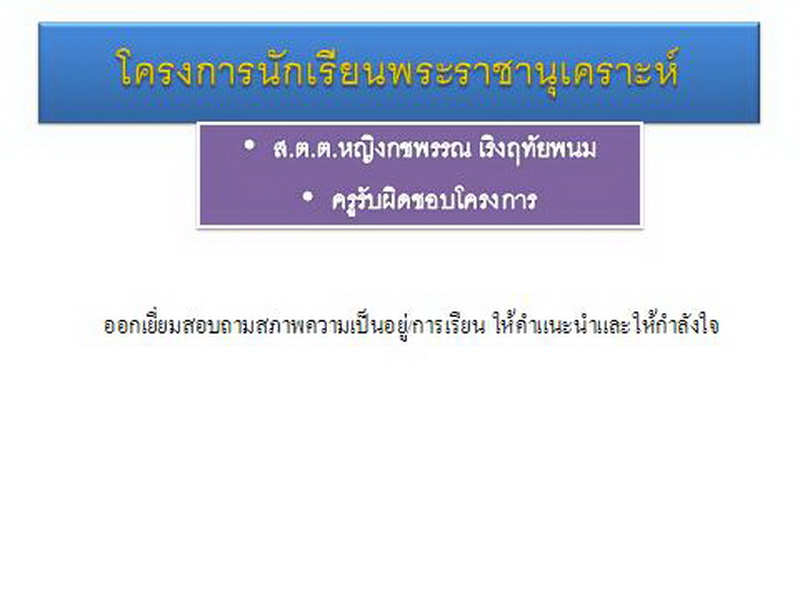 โครงการนักเรียนพระราชานุเคราะห์

• ส.ต.ต.หญิงกชพรรณ เริงฤทัยพนม
• ครูรับผิดชอบโครงการ

ออกเยี่ยมสอบถามสภาพความเป็นอยู่/การเรียน ให้คำแนะนำและให้กำลังใจ